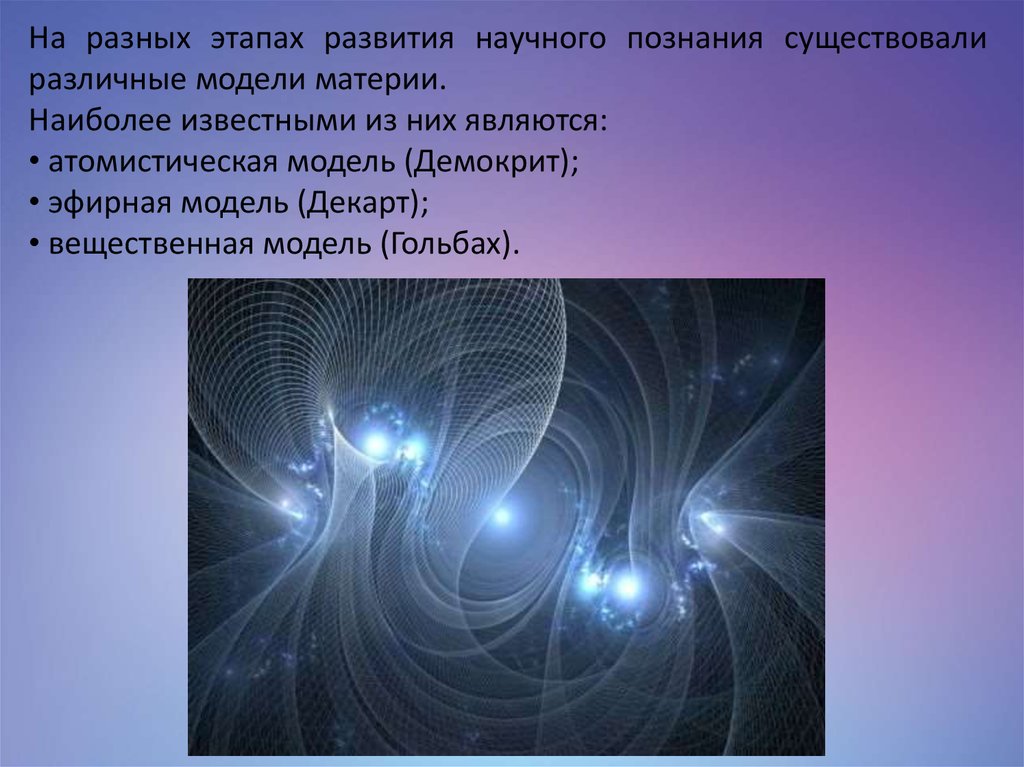 На разных этапах развития научного познания существовали различные модели материи.
Наиболее известными из них являются:
• атомистическая модель (Демокрит);
• эфирная модель (Декарт);
• вещественная модель (Гольбах).